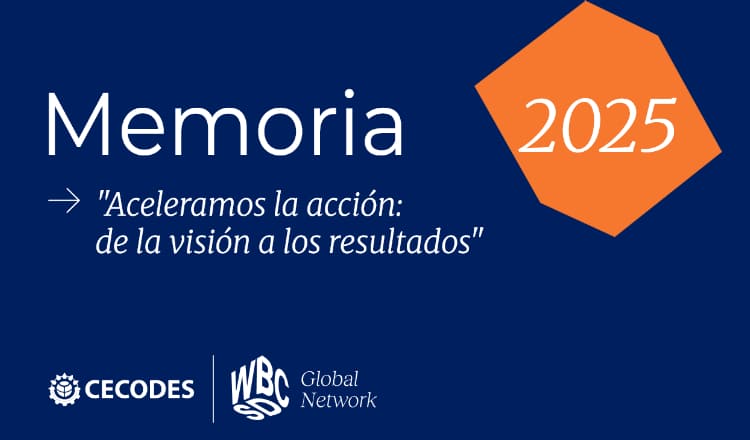 Memoria

2025

→ "Aceleramos la acción: de la visión a los resultados"

CECODES

WBCSD Global Network